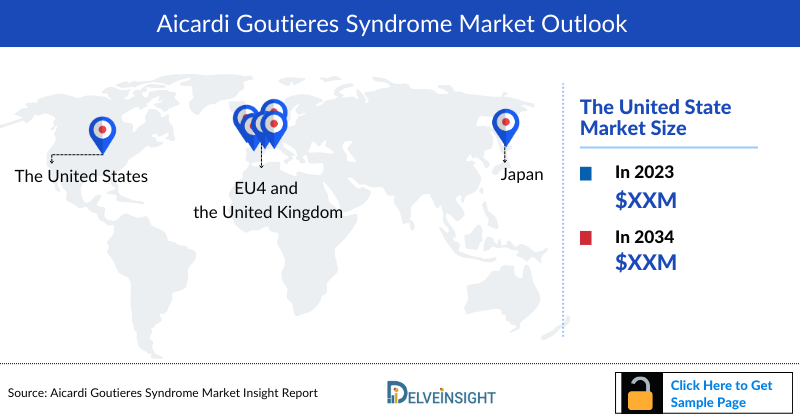 Aicardi Goutieres Syndrome Market Outlook

The United States

EU4 and the United Kingdom

Japan

The United State Market Size

In 2023

$XXM

In 2034

$XXM

Source: Aicardi Goutieres Syndrome Market Insight Report

DELVEINSIGHT

Click Here to Get Sample Page